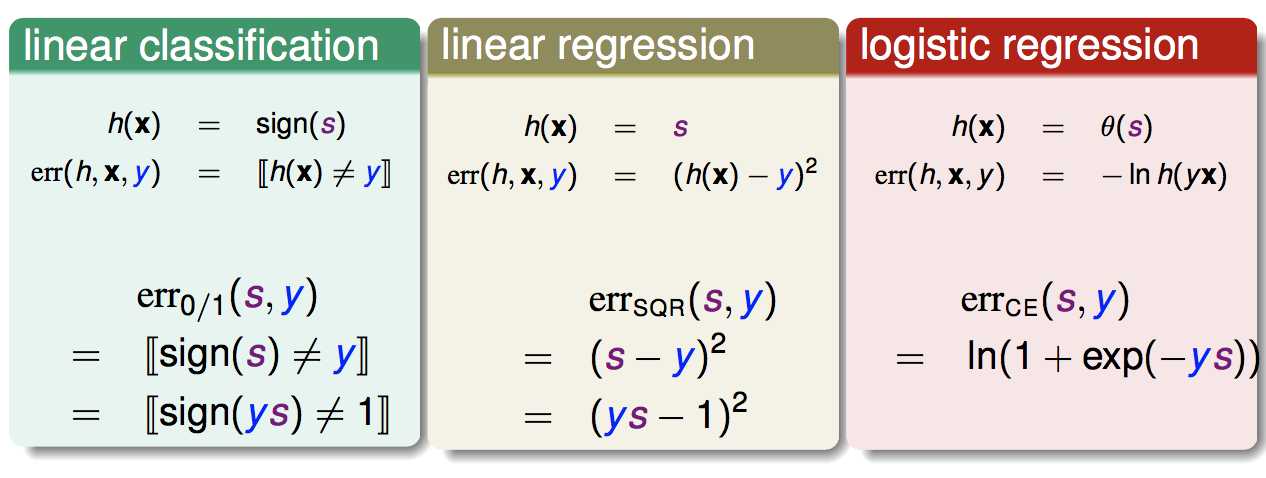 linear classification

$h(\mathbf{x}) = \text{sign}(s)$
$\text{err}(h, \mathbf{x}, y) = [\![h(\mathbf{x}) \neq y]\!]$

$\text{err}_{0/1}(s, y)$
$= [\![\text{sign}(s) \neq y]\!]$
$= [\![\text{sign}(ys) \neq 1]\!]$

linear regression

$h(\mathbf{x}) = s$
$\text{err}(h, \mathbf{x}, y) = (h(\mathbf{x}) - y)^2$

$\text{err}_{\text{SQR}}(s, y)$
$= (s - y)^2$
$= (ys - 1)^2$

logistic regression

$h(\mathbf{x}) = \theta(s)$
$\text{err}(h, \mathbf{x}, y) = -\ln h(y\mathbf{x})$

$\text{err}_{\text{CE}}(s, y)$
$= \ln(1 + \exp(-ys))$